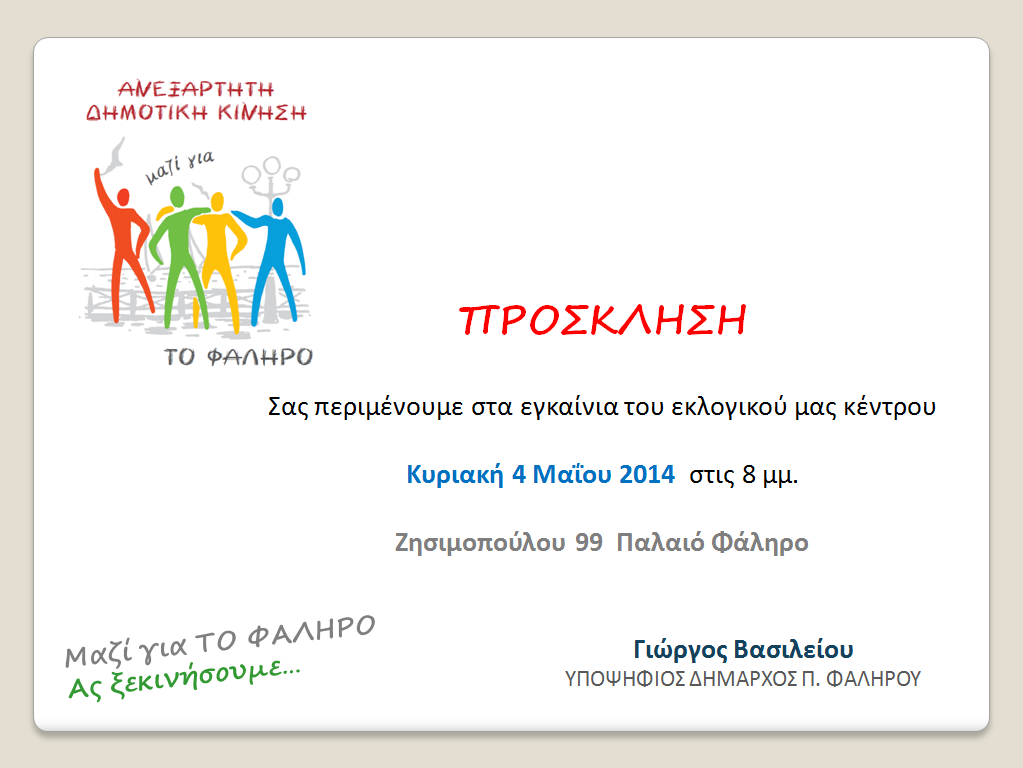 ΑΝΕΞΑΡΤΗΤΗ ΔΗΜΟΤΙΚΗ ΚΙΝΗΣΗ

μαζί για

ΤΟ ΦΑΛΗΡΟ

ΠΡΟΣΚΛΗΣΗ

Σας περιμένουμε στα εγκαίνια του εκλογικού μας κέντρου

Κυριακή 4 Μαΐου 2014 στις 8 μμ.

Ζησιμοπούλου 99 Παλαιό Φάληρο

Μαζί για ΤΟ ΦΑΛΗΡΟ
Ας ξεκινήσουμε...

Γιώργος Βασιλείου
ΥΠΟΨΗΦΙΟΣ ΔΗΜΑΡΧΟΣ Π. ΦΑΛΗΡΟΥ